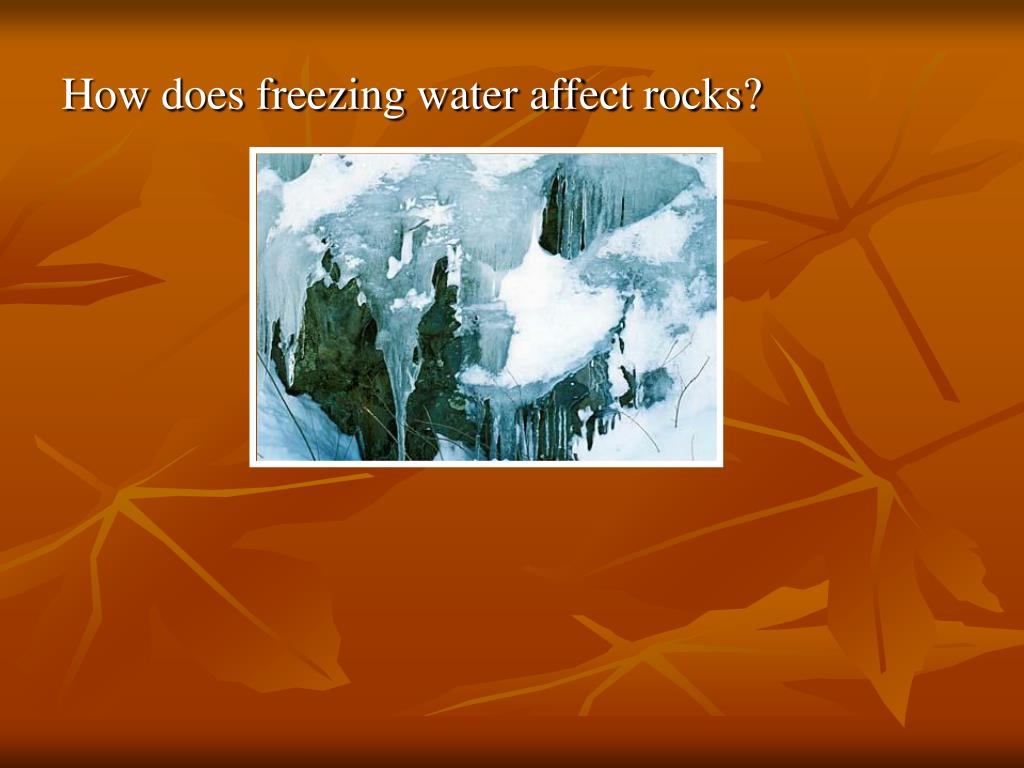 How does freezing water affect rocks?